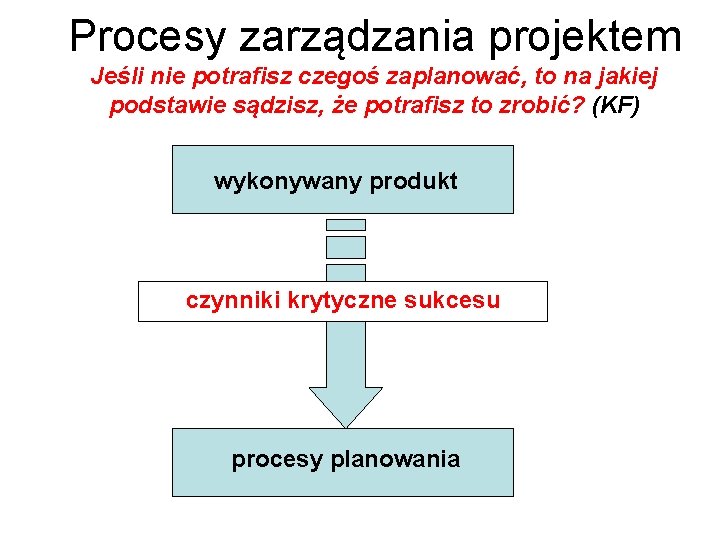 Procesy zarządzania projektem

Jeśli nie potrafisz czegoś zaplanować, to na jakiej podstawie sądzisz, że potrafisz to zrobić? (KF)

wykonywany produkt

czynniki krytyczne sukcesu

procesy planowania